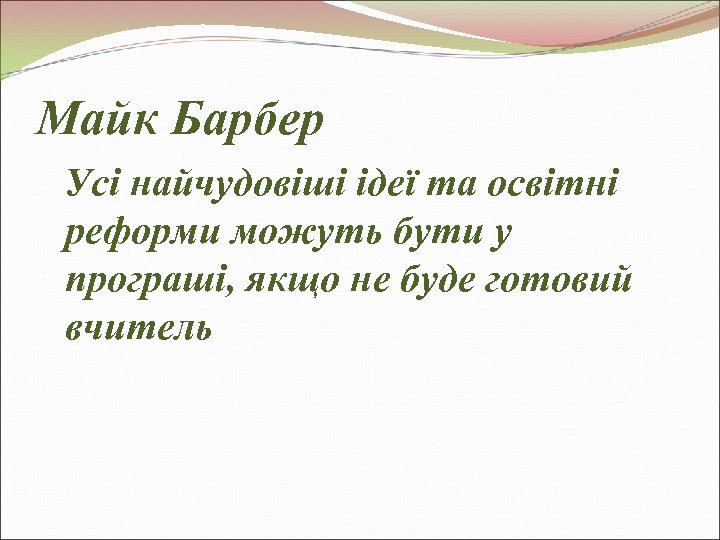 Майк Барбер

Усі найчудовіші ідеї та освітні реформи можуть бути у програші, якщо не буде готовий вчитель